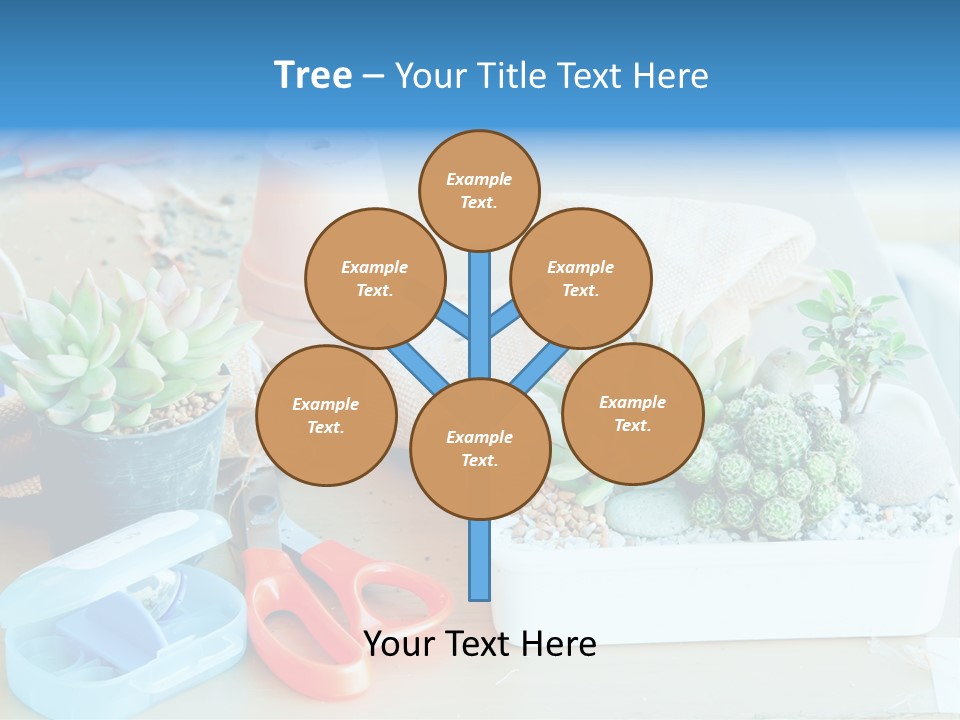 Tree – Your Title Text Here

Example Text.

Example Text.

Example Text.

Example Text.

Example Text.

Example Text.

Your Text Here